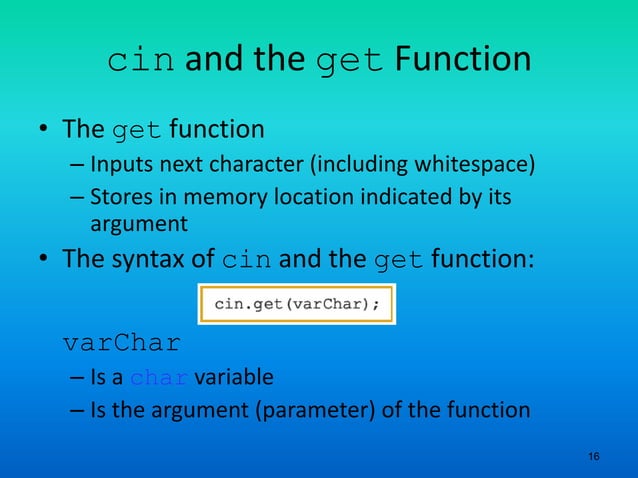 cin and the get Function

• The get function
– Inputs next character (including whitespace)
– Stores in memory location indicated by its argument

• The syntax of cin and the get function:

cin.get(varChar);

varChar
– Is a char variable
– Is the argument (parameter) of the function

16